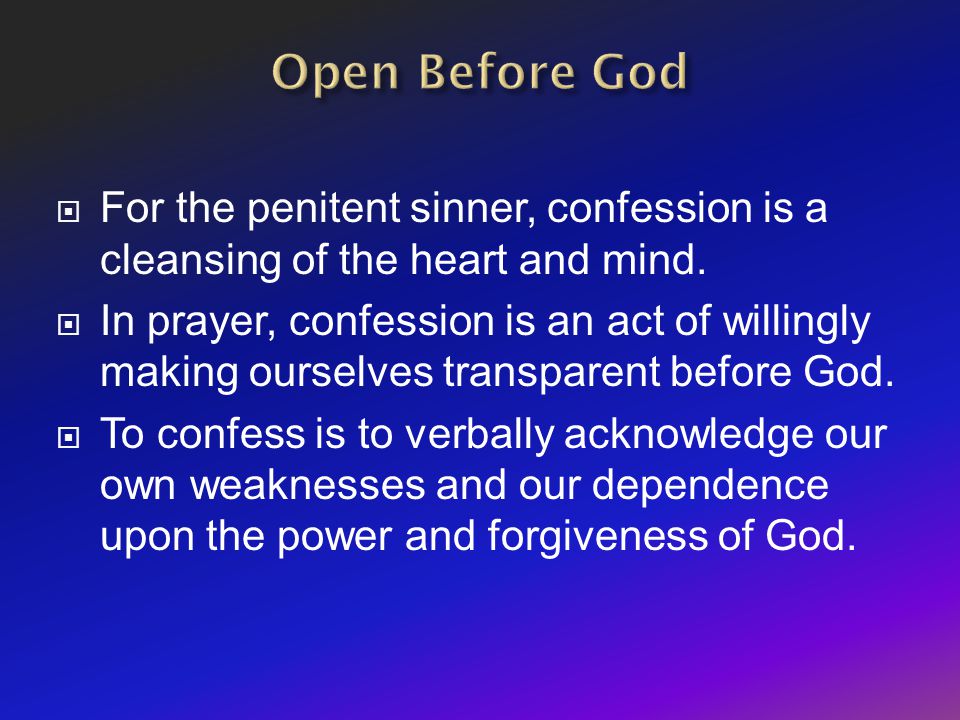 Open Before God

For the penitent sinner, confession is a cleansing of the heart and mind.

In prayer, confession is an act of willingly making ourselves transparent before God.

To confess is to verbally acknowledge our own weaknesses and our dependence upon the power and forgiveness of God.